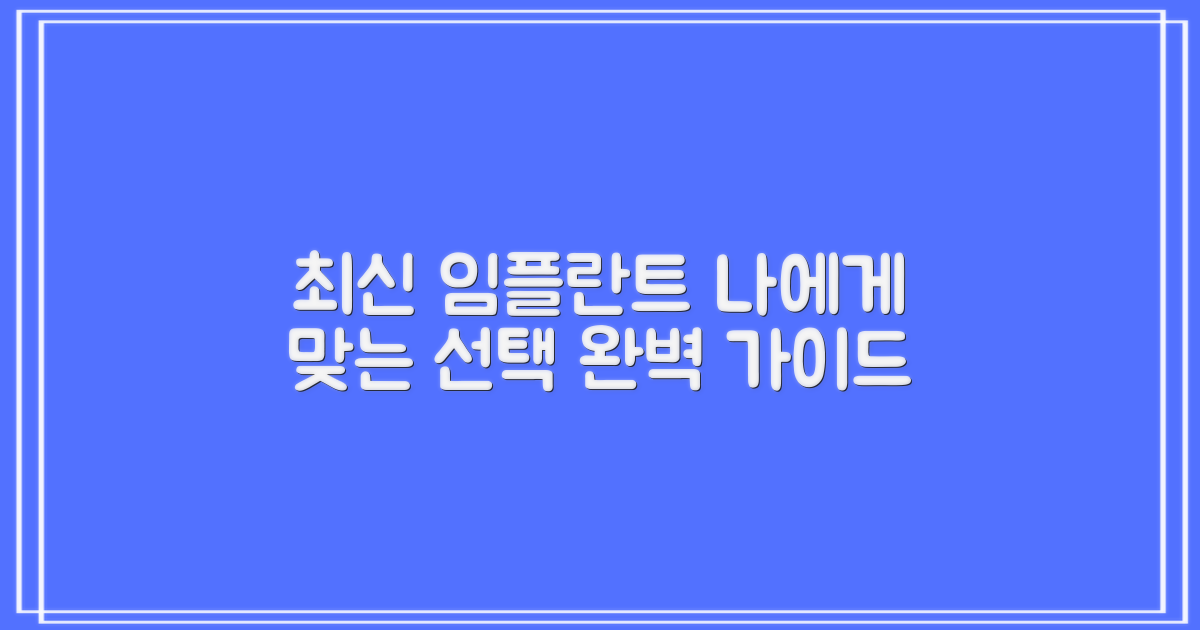 최신 임플란트 나에게
맞는 선택 완벽 가이드